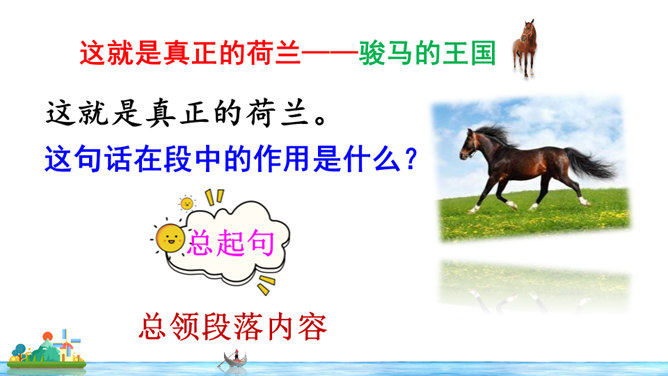 这就是真正的荷兰——骏马的王国

这就是真正的荷兰。
这句话在段中的作用是什么？

总起句

总领段落内容